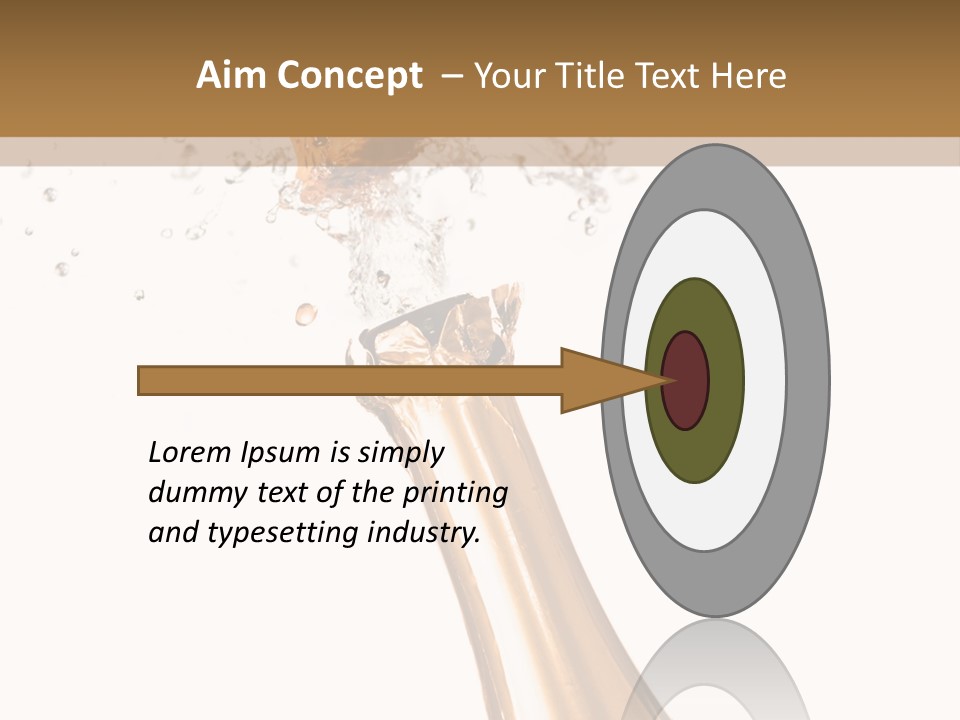 Aim Concept – Your Title Text Here

Lorem Ipsum is simply dummy text of the printing and typesetting industry.